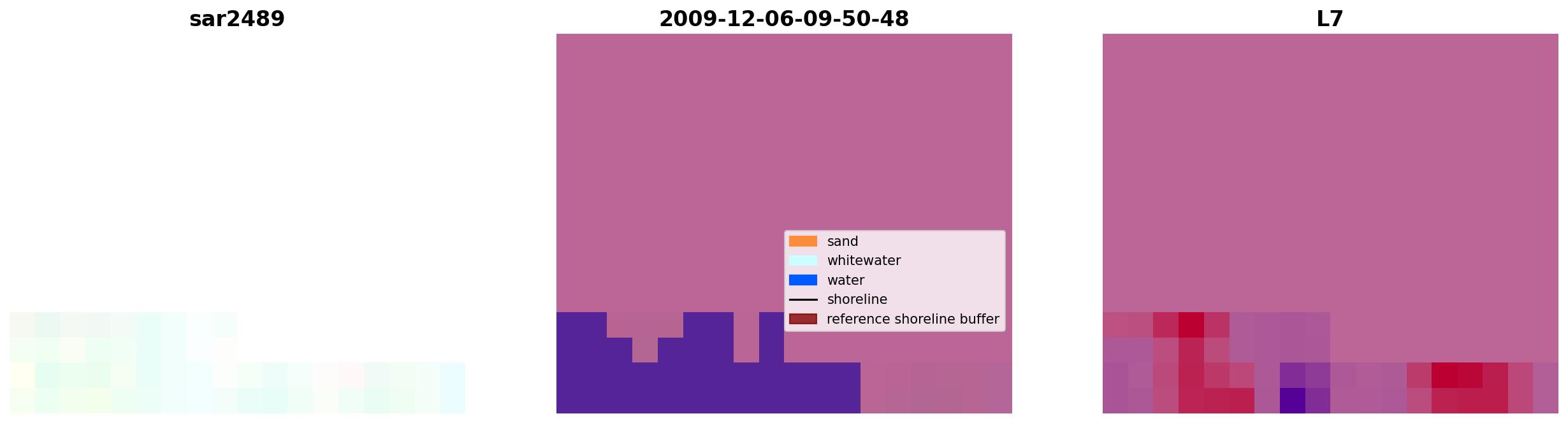 sar2489

2009-12-06-09-50-48

sand
whitewater
water
shoreline
reference shoreline buffer

L7